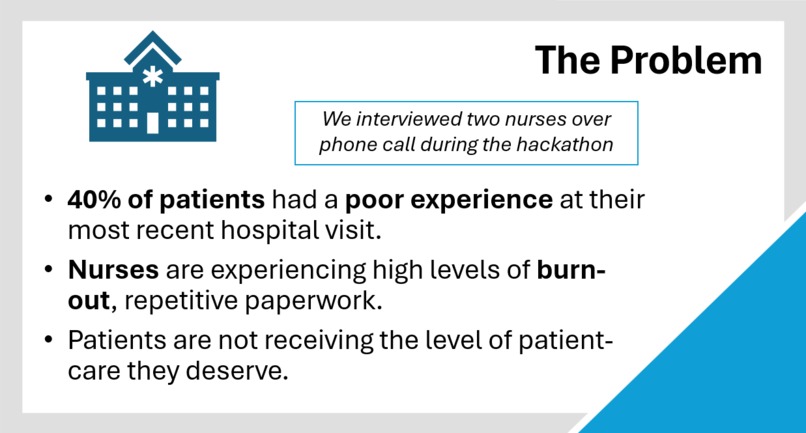 The Problem

We interviewed two nurses over phone call during the hackathon

• 40% of patients had a poor experience at their most recent hospital visit.

• Nurses are experiencing high levels of burn-out, repetitive paperwork.

• Patients are not receiving the level of patient-care they deserve.